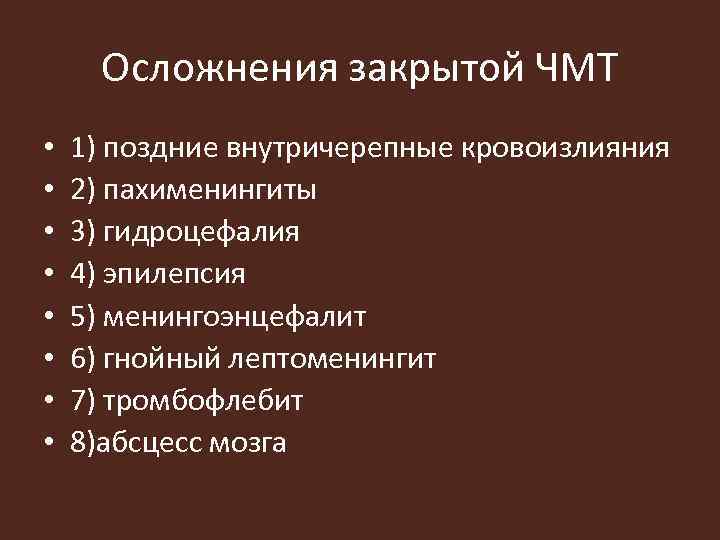 Осложнения закрытой ЧМТ

• 1) поздние внутричерепные кровоизлияния
• 2) пахименингиты
• 3) гидроцефалия
• 4) эпилепсия
• 5) менингоэнцефалит
• 6) гнойный лептоменингит
• 7) тромбофлебит
• 8)абсцесс мозга